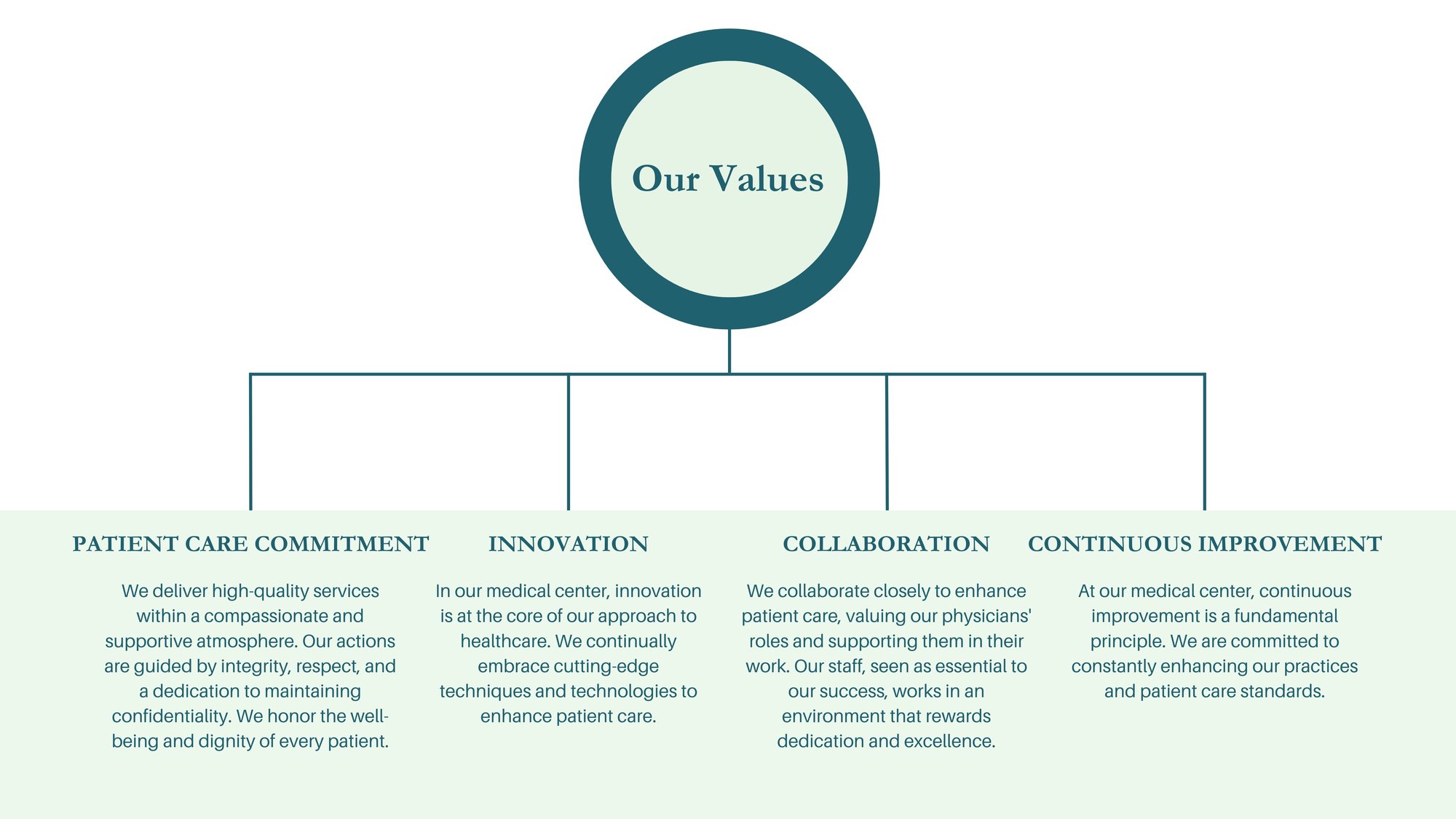 Our Values

PATIENT CARE COMMITMENT

We deliver high-quality services within a compassionate and supportive atmosphere. Our actions are guided by integrity, respect, and a dedication to maintaining confidentiality. We honor the well-being and dignity of every patient.

INNOVATION

In our medical center, innovation is at the core of our approach to healthcare. We continually embrace cutting-edge techniques and technologies to enhance patient care.

COLLABORATION

We collaborate closely to enhance patient care, valuing our physicians' roles and supporting them in their work. Our staff, seen as essential to our success, works in an environment that rewards dedication and excellence.

CONTINUOUS IMPROVEMENT

At our medical center, continuous improvement is a fundamental principle. We are committed to constantly enhancing our practices and patient care standards.